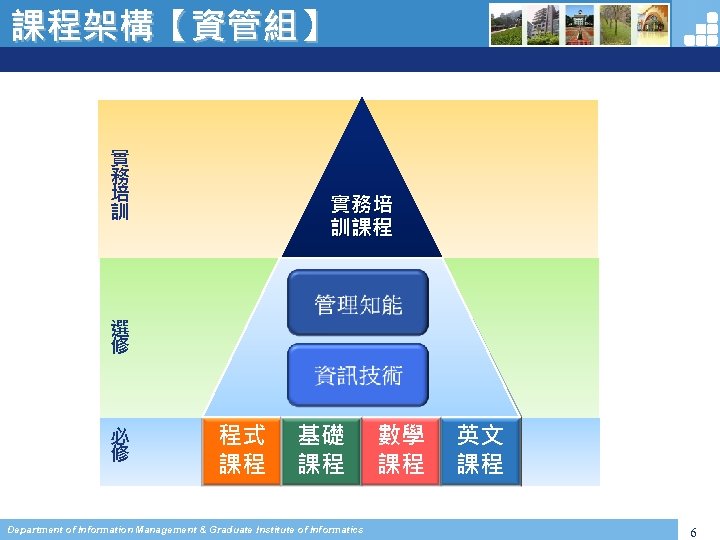 課程架構【資管組】

實務培訓

選修

必修

實務培訓課程

管理知能

資訊技術

程式課程

基礎課程

數學課程

英文課程

Department of Information Management & Graduate Institute of Informatics

6